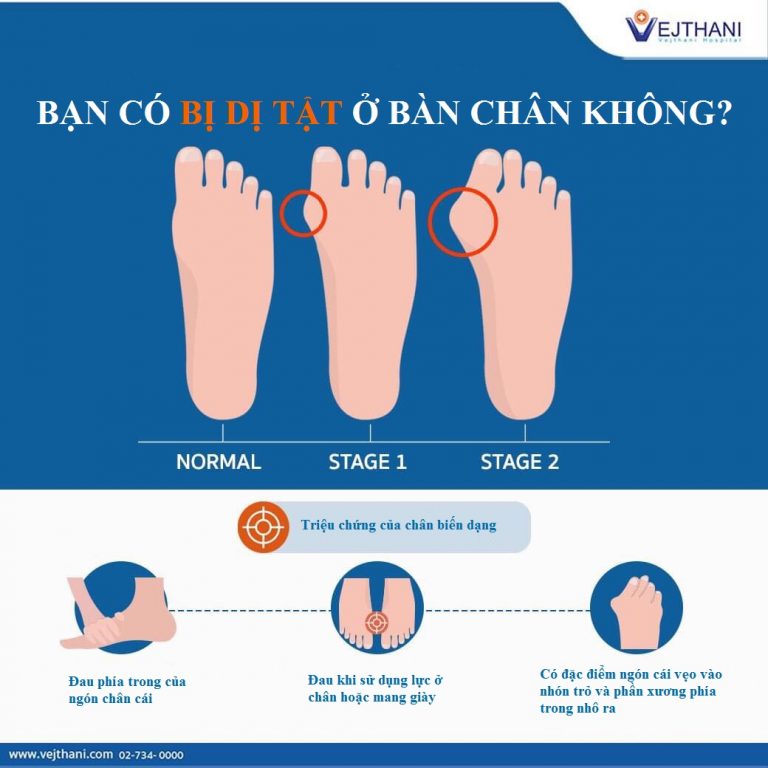 VEJTHANI
Vejthani Hospital

BẠN CÓ BỊ DỊ TẬT Ở BÀN CHÂN KHÔNG?

NORMAL
STAGE 1
STAGE 2

Triệu chứng của chân biến dạng

Đau phía trong của ngón chân cái

Đau khi sử dụng lực ở chân hoặc mang giày

Có đặc điểm ngón cái vẹo vào nhón trỏ và phần xương phía trong nhô ra

www.vejthani.com 02-734-0000